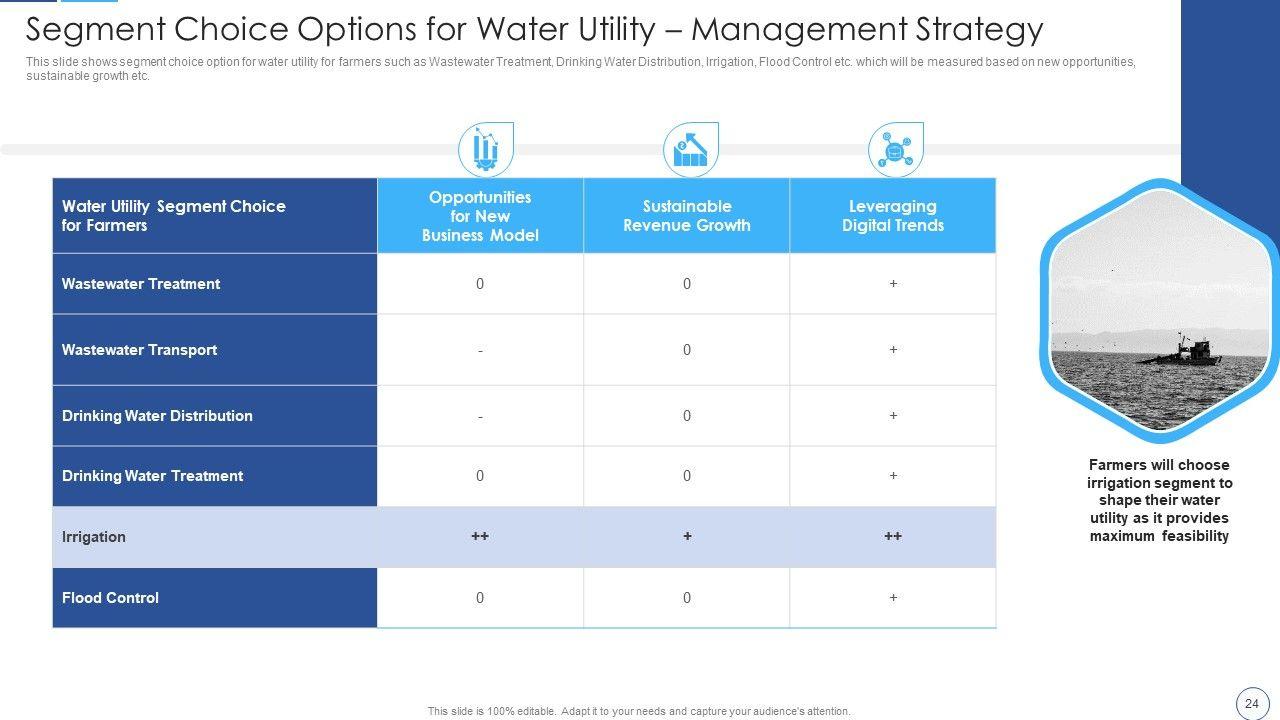 Segment Choice Options for Water Utility – Management Strategy

This slide shows segment choice option for water utility for farmers such as Wastewater Treatment, Drinking Water Distribution, Irrigation, Flood Control etc. which will be measured based on new opportunities, sustainable growth etc.

| Water Utility Segment Choice for Farmers | Opportunities for New Business Model | Sustainable Revenue Growth | Leveraging Digital Trends |
|---|---|---|---|
| Wastewater Treatment | 0 | 0 | + |
| Wastewater Transport | - | 0 | + |
| Drinking Water Distribution | - | 0 | + |
| Drinking Water Treatment | 0 | 0 | + |
| Irrigation | ++ | + | ++ |
| Flood Control | 0 | 0 | + |

Farmers will choose irrigation segment to shape their water utility as it provides maximum feasibility

This slide is 100% editable. Adapt it to your needs and capture your audience's attention.

24